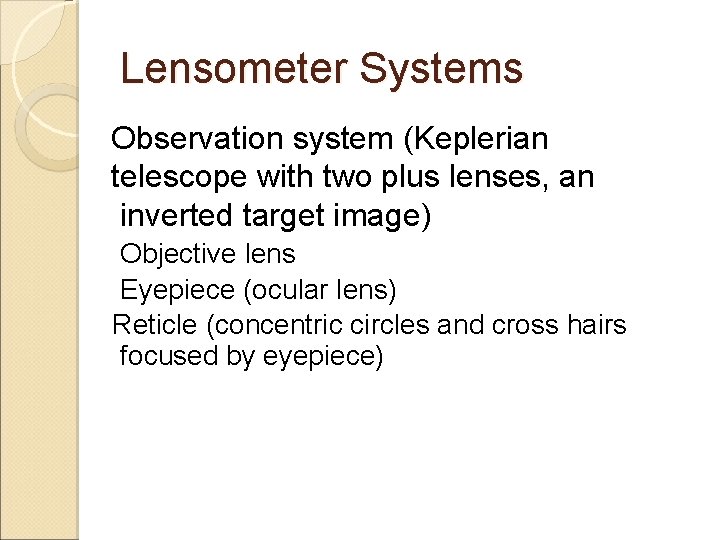 Lensometer Systems

Observation system (Keplerian telescope with two plus lenses, an inverted target image)

Objective lens

Eyepiece (ocular lens)

Reticle (concentric circles and cross hairs focused by eyepiece)